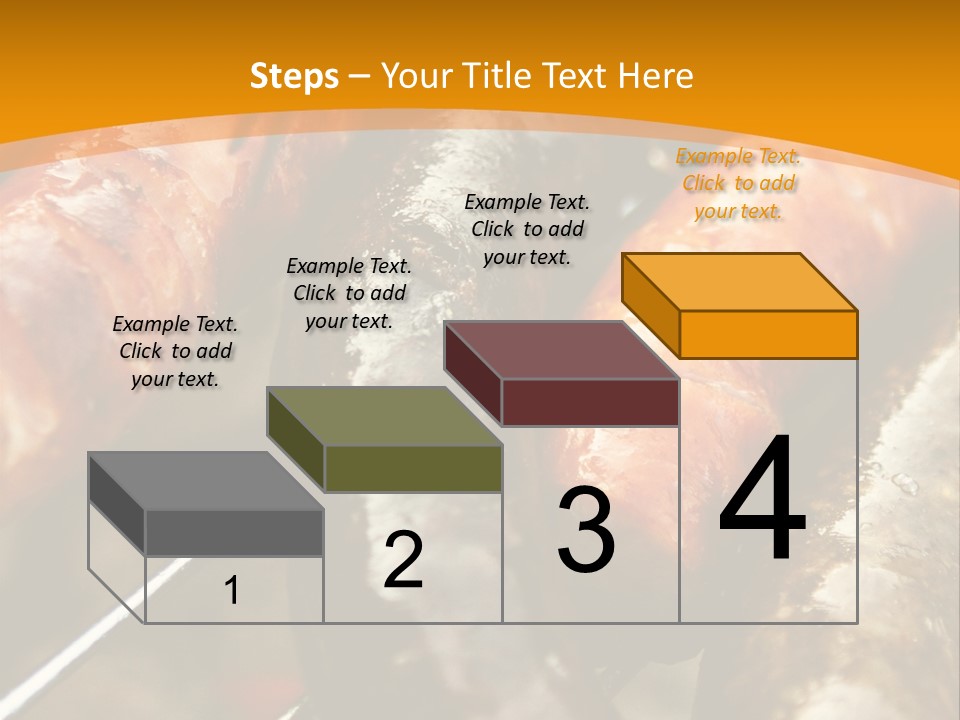 Steps – Your Title Text Here

Example Text. Click to add your text.

Example Text. Click to add your text.

Example Text. Click to add your text.

Example Text. Click to add your text.

1

2

3

4